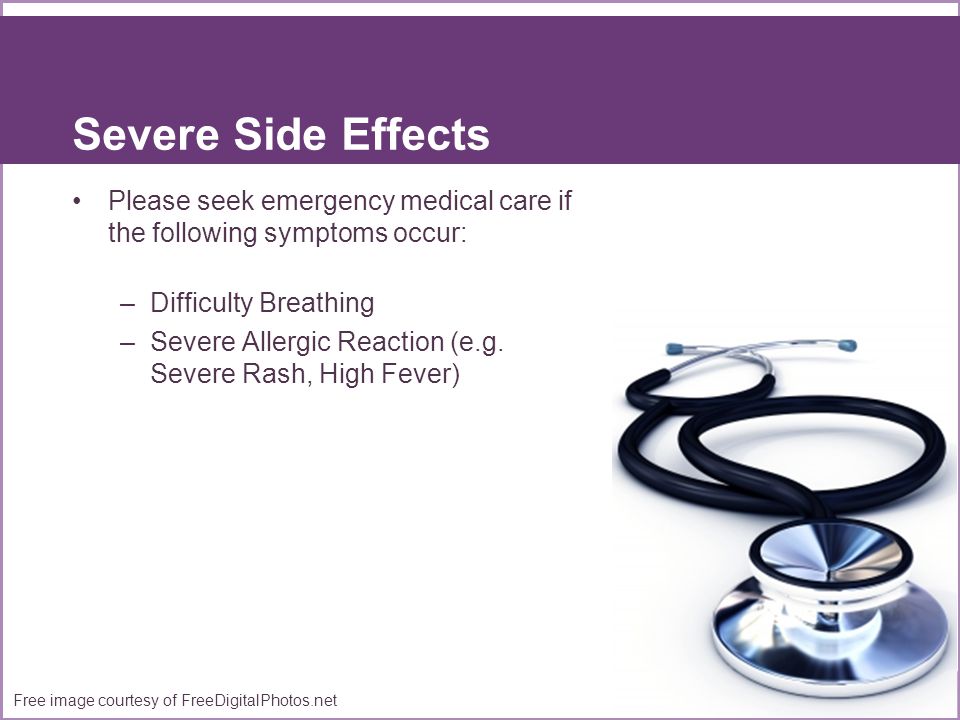 Severe Side Effects

• Please seek emergency medical care if the following symptoms occur:

– Difficulty Breathing
– Severe Allergic Reaction (e.g. Severe Rash, High Fever)

Free image courtesy of FreeDigitalPhotos.net